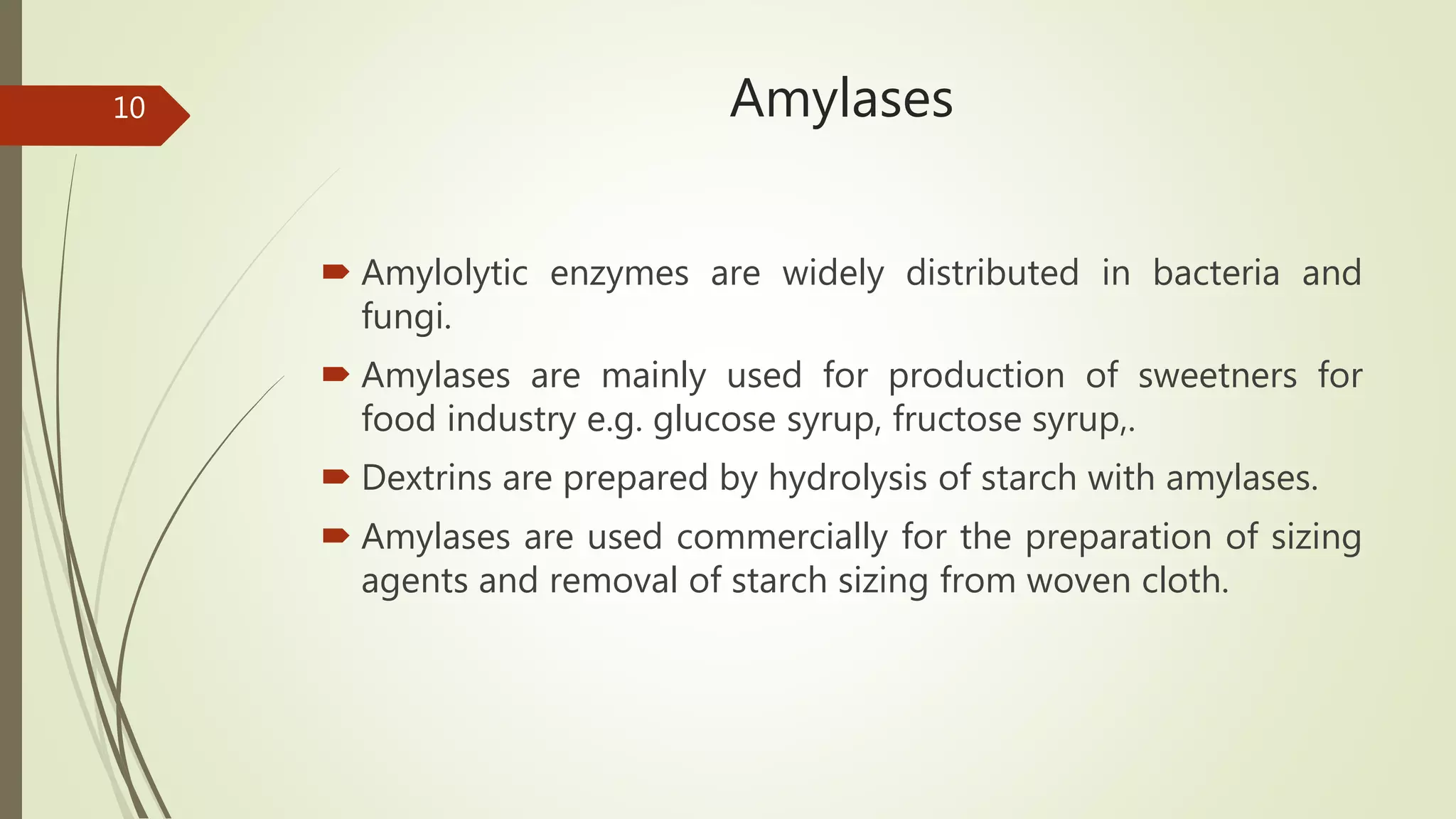 10

Amylases

Amylolytic enzymes are widely distributed in bacteria and fungi.

Amylases are mainly used for production of sweetners for food industry e.g. glucose syrup, fructose syrup,.

Dextrins are prepared by hydrolysis of starch with amylases.

Amylases are used commercially for the preparation of sizing agents and removal of starch sizing from woven cloth.